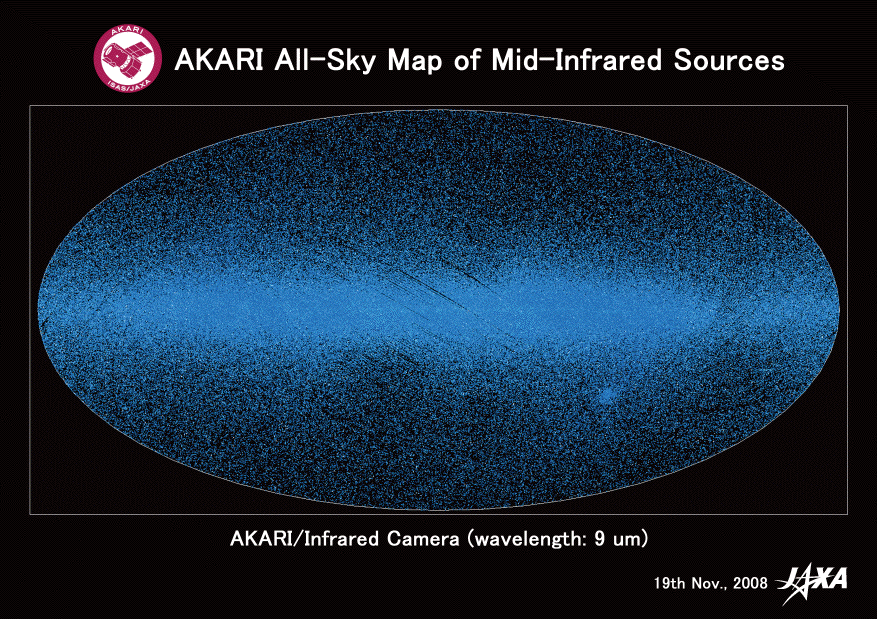 AKARI
ISAS/JAXA

AKARI All-Sky Map of Mid-Infrared Sources

AKARI/Infrared Camera (wavelength: 9 um)

19th Nov., 2008

JAXA